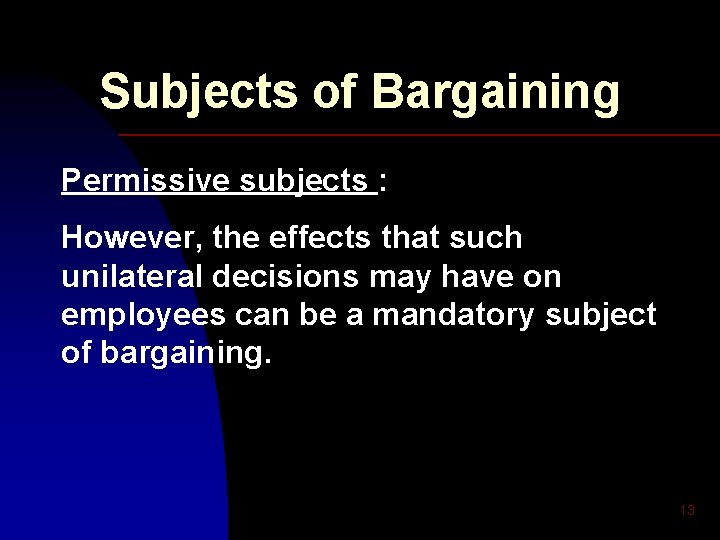 Subjects of Bargaining

Permissive subjects :

However, the effects that such unilateral decisions may have on employees can be a mandatory subject of bargaining.

13